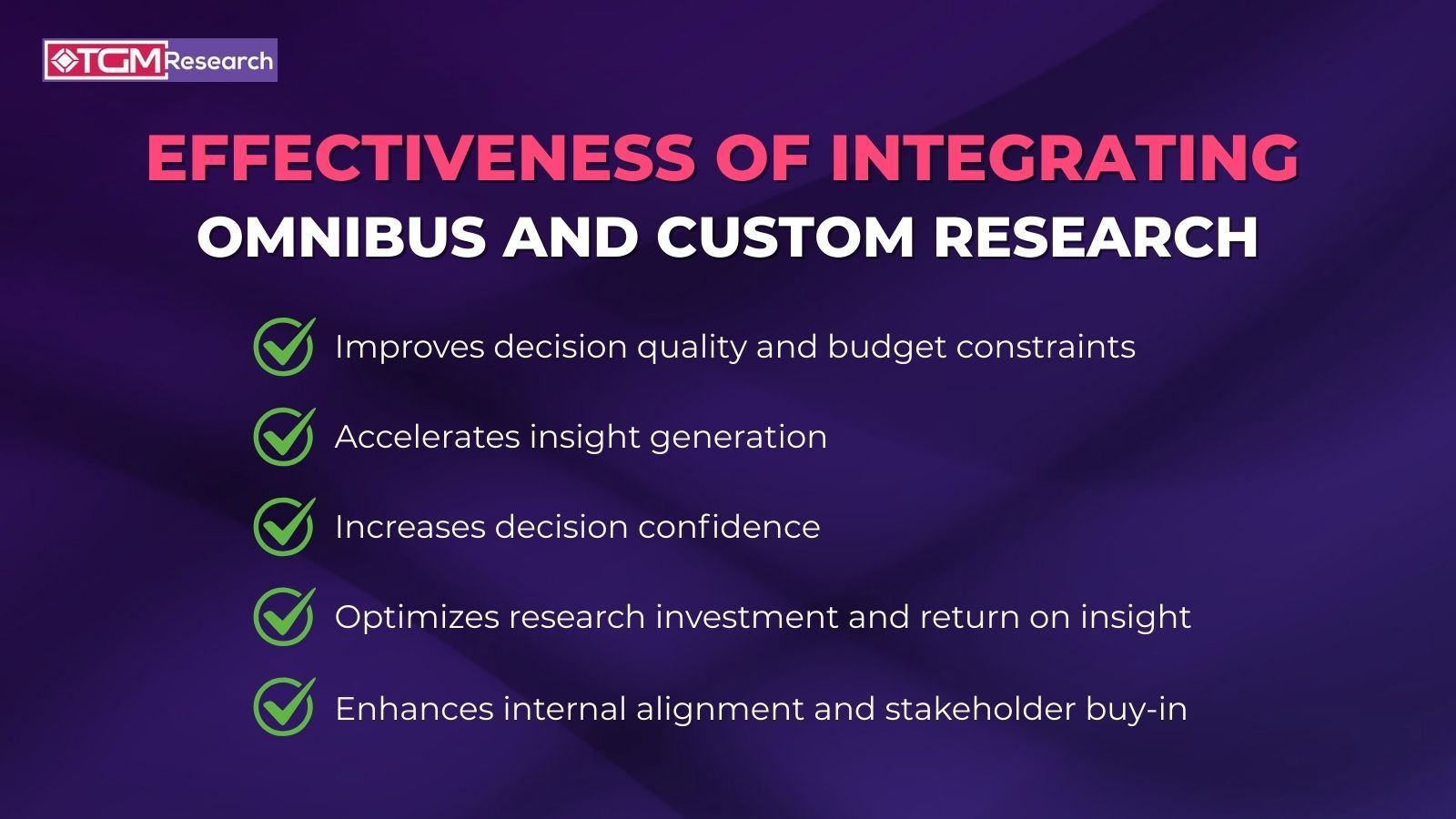 TGM Research

EFFECTIVENESS OF INTEGRATING
OMNIBUS AND CUSTOM RESEARCH

Improves decision quality and budget constraints

Accelerates insight generation

Increases decision confidence

Optimizes research investment and return on insight

Enhances internal alignment and stakeholder buy-in